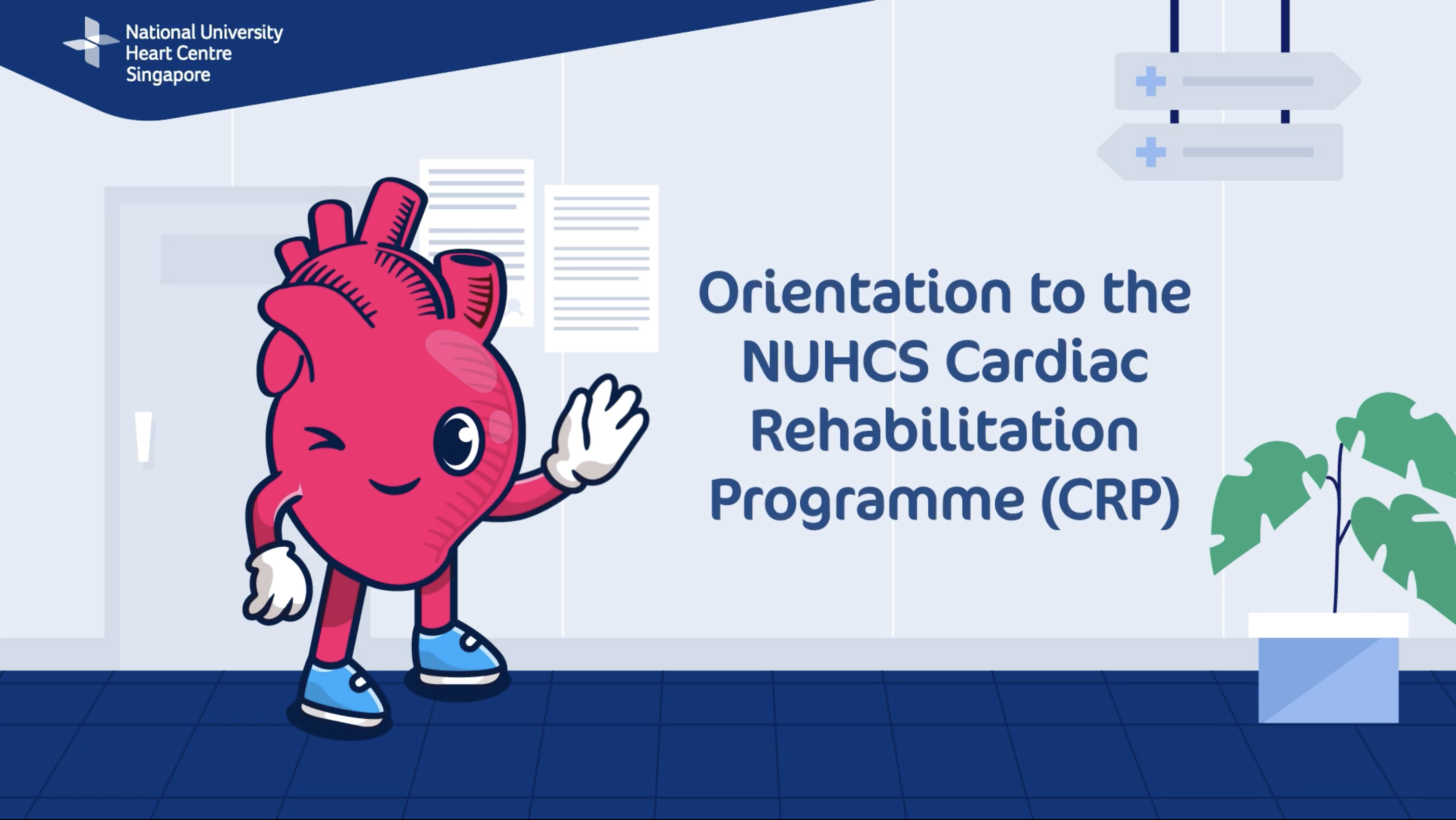 National University Heart Centre Singapore

Orientation to the NUHCS Cardiac Rehabilitation Programme (CRP)